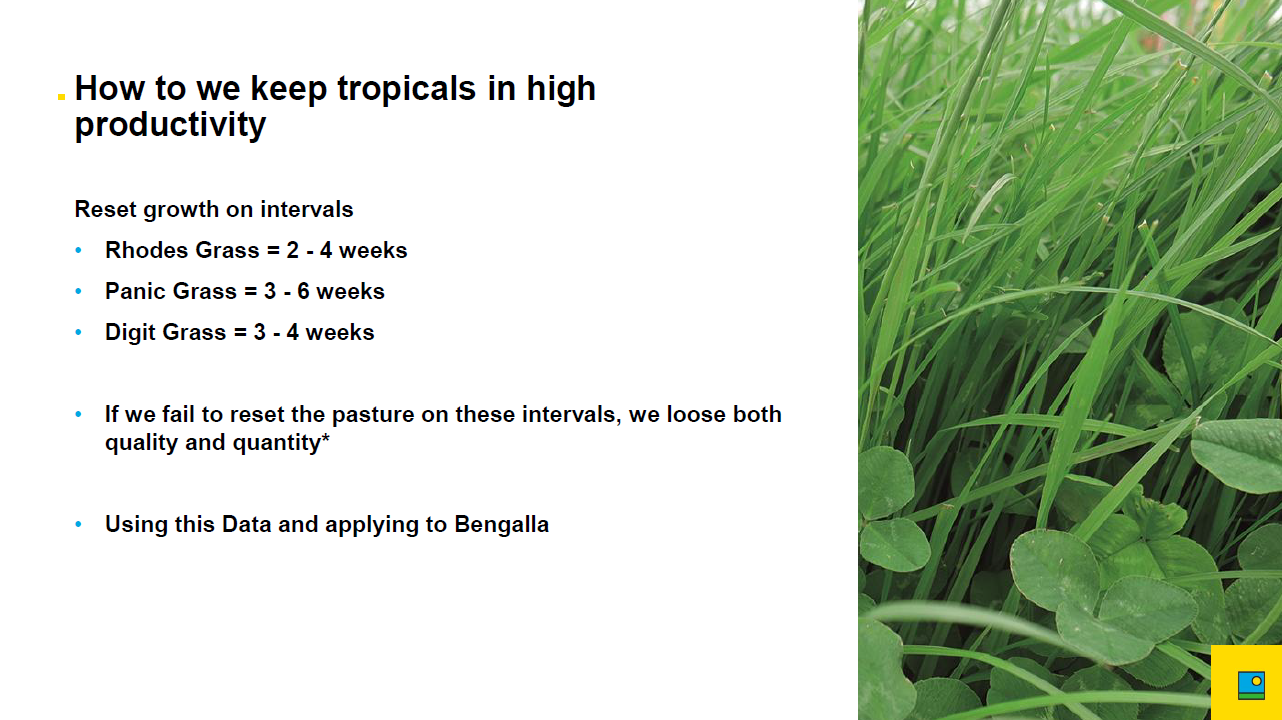 How to we keep tropicals in high productivity

Reset growth on intervals

• Rhodes Grass = 2 - 4 weeks
• Panic Grass = 3 - 6 weeks
• Digit Grass = 3 - 4 weeks

• If we fail to reset the pasture on these intervals, we loose both quality and quantity*

• Using this Data and applying to Bengalla